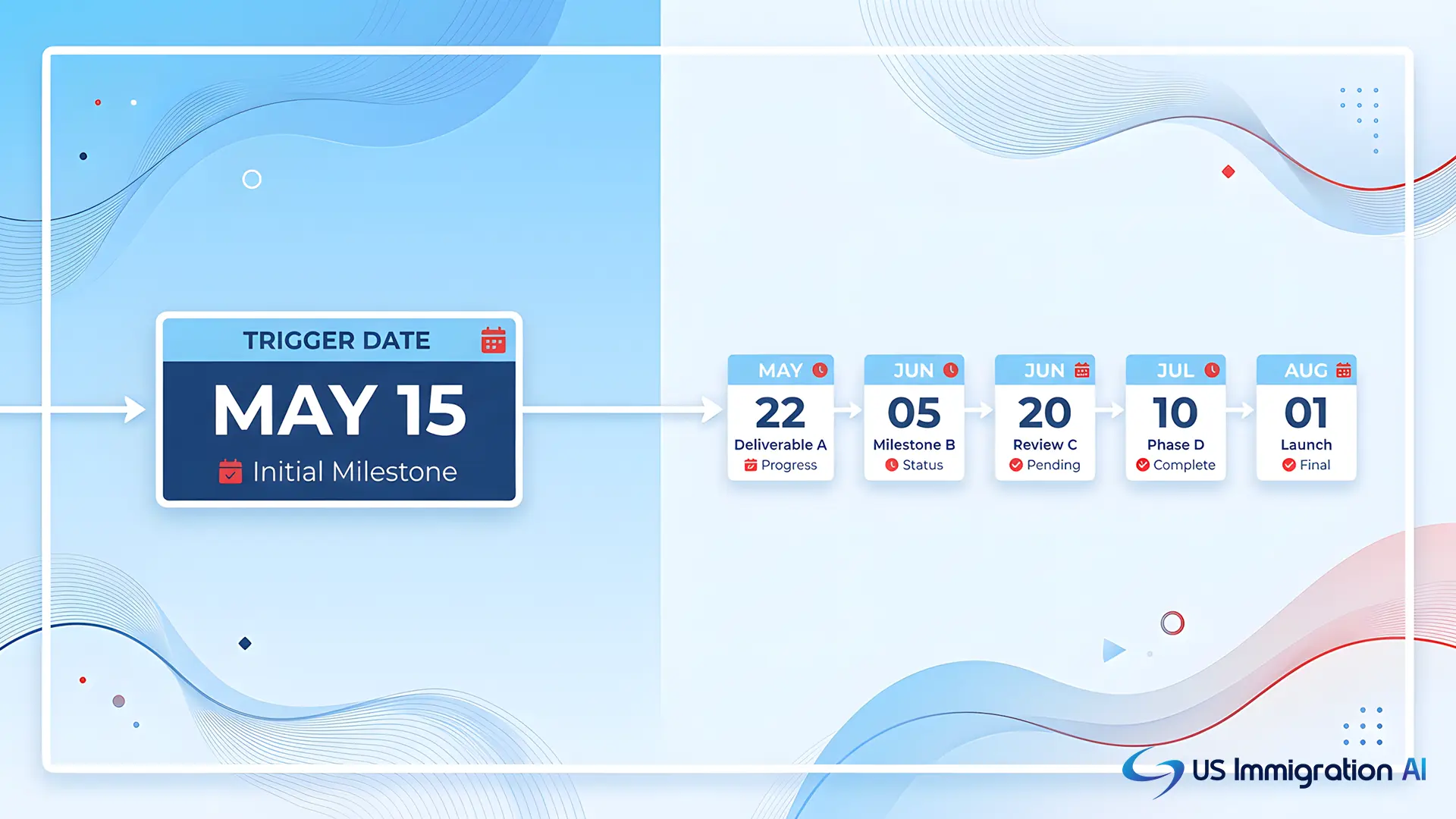 TRIGGER DATE

MAY 15

Initial Milestone

MAY
22
Deliverable A
Progress

JUN
05
Milestone B
Status

JUN
20
Review C
Pending

JUL
10
Phase D
Complete

AUG
01
Launch
Final

US Immigration AI